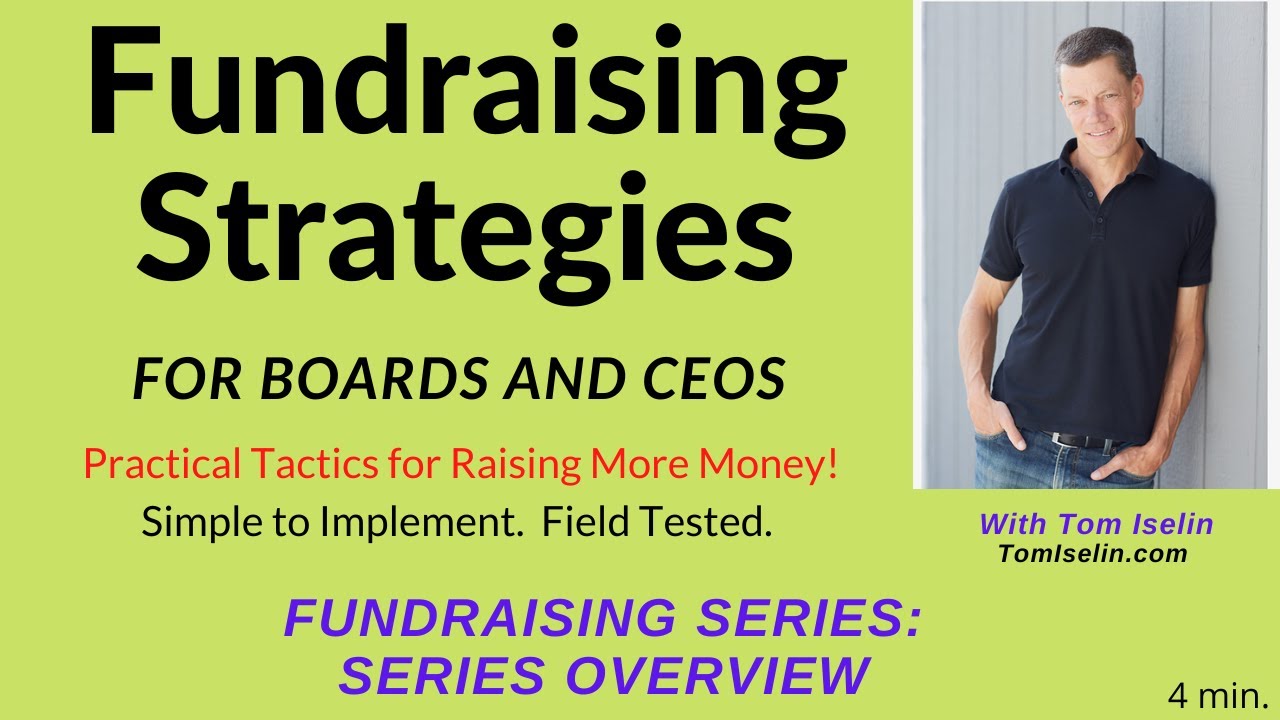 Fundraising Strategies

FOR BOARDS AND CEOS

Practical Tactics for Raising More Money!

Simple to Implement. Field Tested.

With Tom Iselin
TomIselin.com

FUNDRAISING SERIES:
SERIES OVERVIEW

4 min.